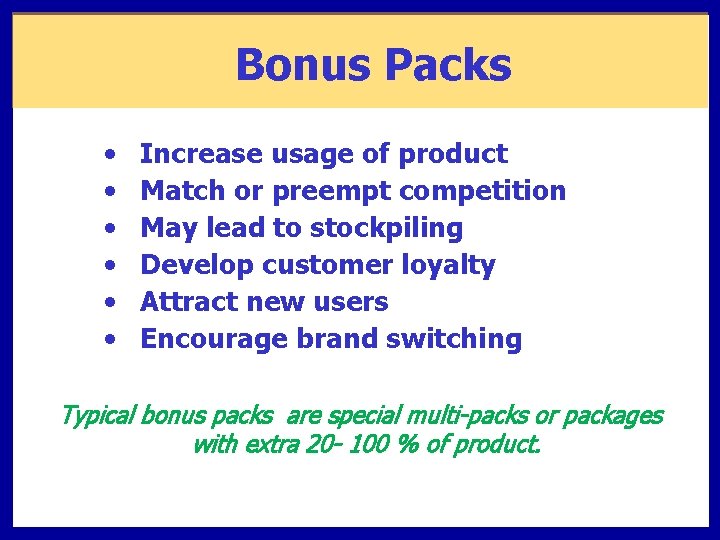 Bonus Packs

• Increase usage of product
• Match or preempt competition
• May lead to stockpiling
• Develop customer loyalty
• Attract new users
• Encourage brand switching

Typical bonus packs are special multi-packs or packages with extra 20- 100 % of product.